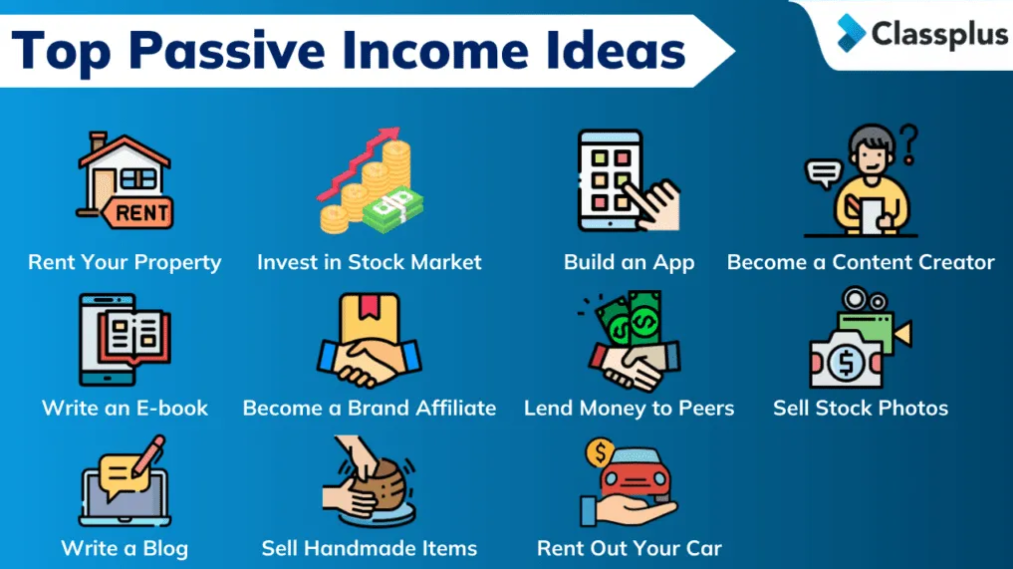 Top Passive Income Ideas

Classplus

RENT

Rent Your Property

Invest in Stock Market

Build an App

Become a Content Creator

Write an E-book

Become a Brand Affiliate

Lend Money to Peers

Sell Stock Photos

Write a Blog

Sell Handmade Items

Rent Out Your Car